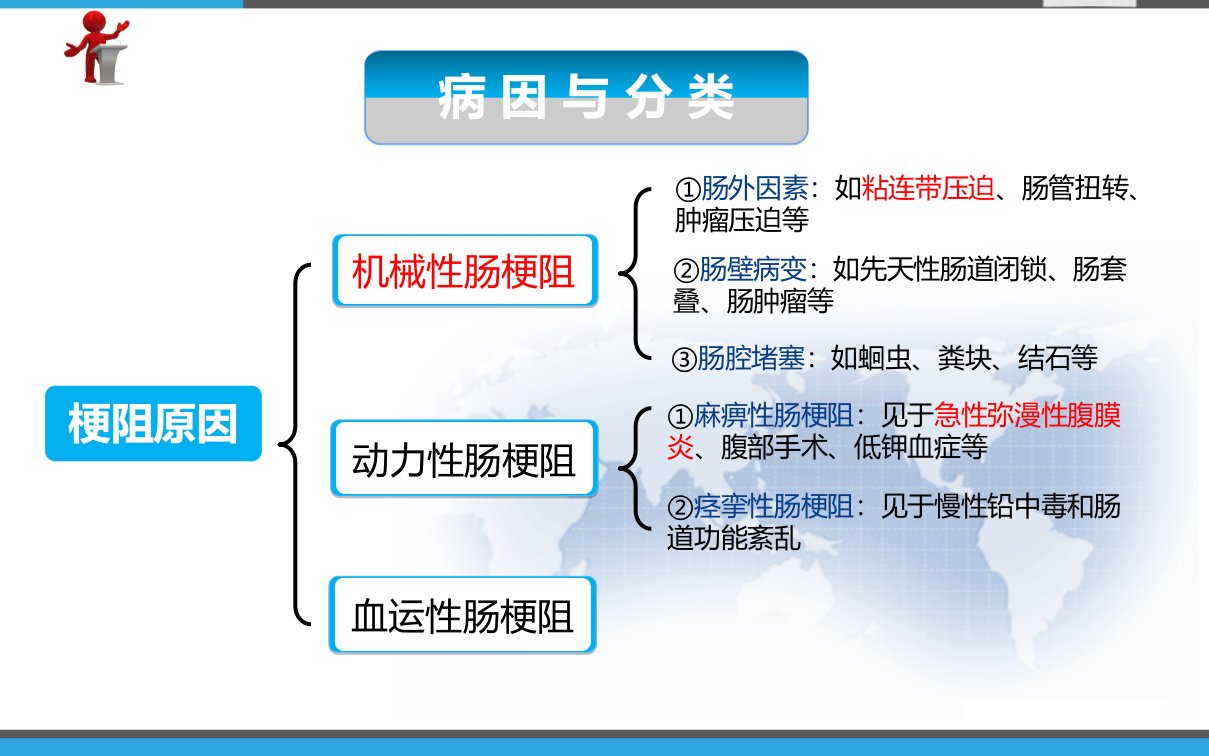 病因与分类

梗阻原因

机械性肠梗阻

①肠外因素：如粘连带压迫、肠管扭转、肿瘤压迫等

②肠壁病变：如先天性肠道闭锁、肠套叠、肠肿瘤等

③肠腔堵塞：如蛔虫、粪块、结石等

动力性肠梗阻

①麻痹性肠梗阻：见于急性弥漫性腹膜炎、腹部手术、低钾血症等

②痉挛性肠梗阻：见于慢性铅中毒和肠道功能紊乱

血运性肠梗阻